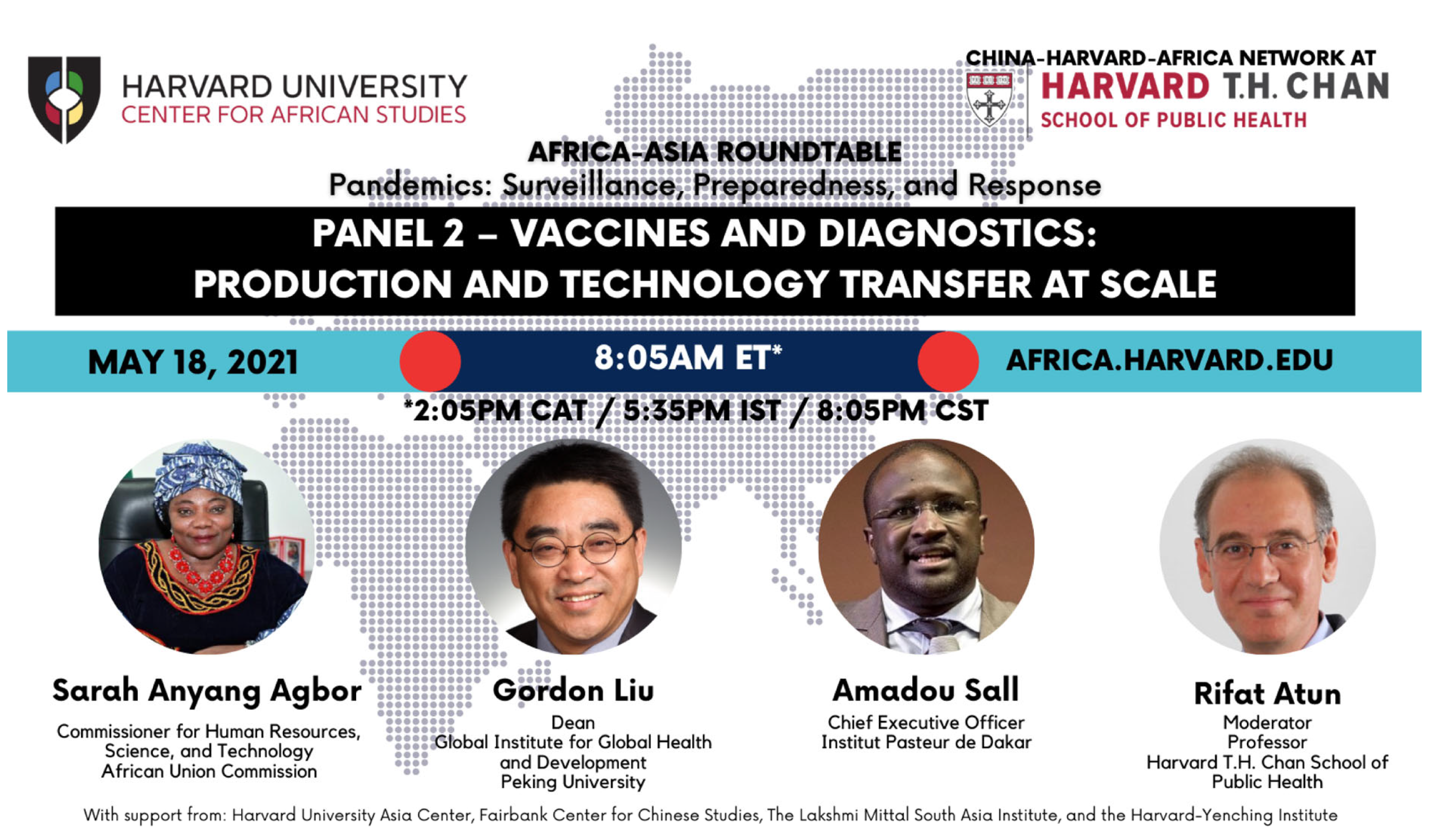 HARVARD UNIVERSITY
CENTER FOR AFRICAN STUDIES

CHINA-HARVARD-AFRICA NETWORK AT
HARVARD T.H. CHAN
SCHOOL OF PUBLIC HEALTH

AFRICA-ASIA ROUNDTABLE
Pandemics: Surveillance, Preparedness, and Response

PANEL 2 – VACCINES AND DIAGNOSTICS: PRODUCTION AND TECHNOLOGY TRANSFER AT SCALE

MAY 18, 2021

8:05AM ET*

AFRICA.HARVARD.EDU

*2:05PM CAT / 5:35PM IST / 8:05PM CST

Sarah Anyang Agbor
Commissioner for Human Resources, Science, and Technology
African Union Commission

Gordon Liu
Dean
Global Institute for Global Health and Development
Peking University

Amadou Sall
Chief Executive Officer
Institut Pasteur de Dakar

Rifat Atun
Moderator
Professor
Harvard T.H. Chan School of Public Health

With support from: Harvard University Asia Center, Fairbank Center for Chinese Studies, The Lakshmi Mittal South Asia Institute, and the Harvard-Yenching Institute